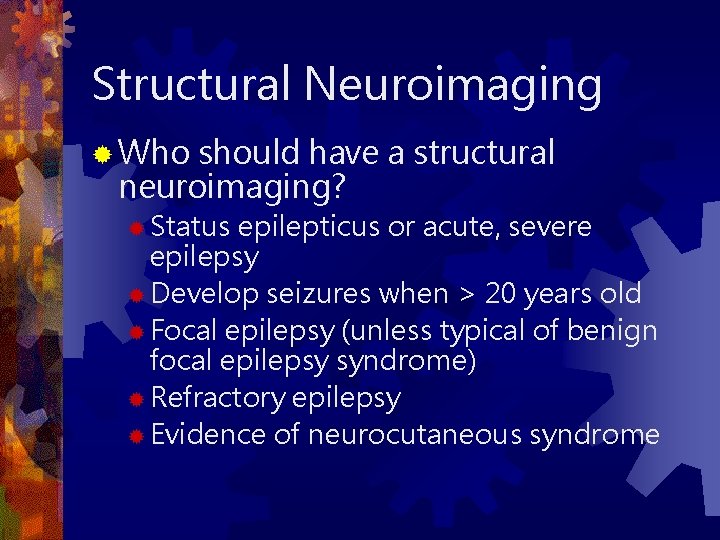 Structural Neuroimaging

Who should have a structural neuroimaging?

Status epilepticus or acute, severe epilepsy

Develop seizures when > 20 years old

Focal epilepsy (unless typical of benign focal epilepsy syndrome)

Refractory epilepsy

Evidence of neurocutaneous syndrome